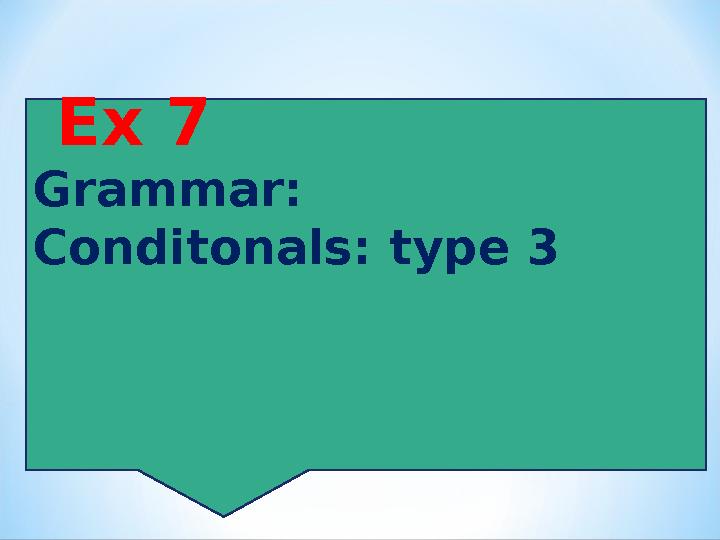 Ex 7

Grammar:
Conditonals: type 3